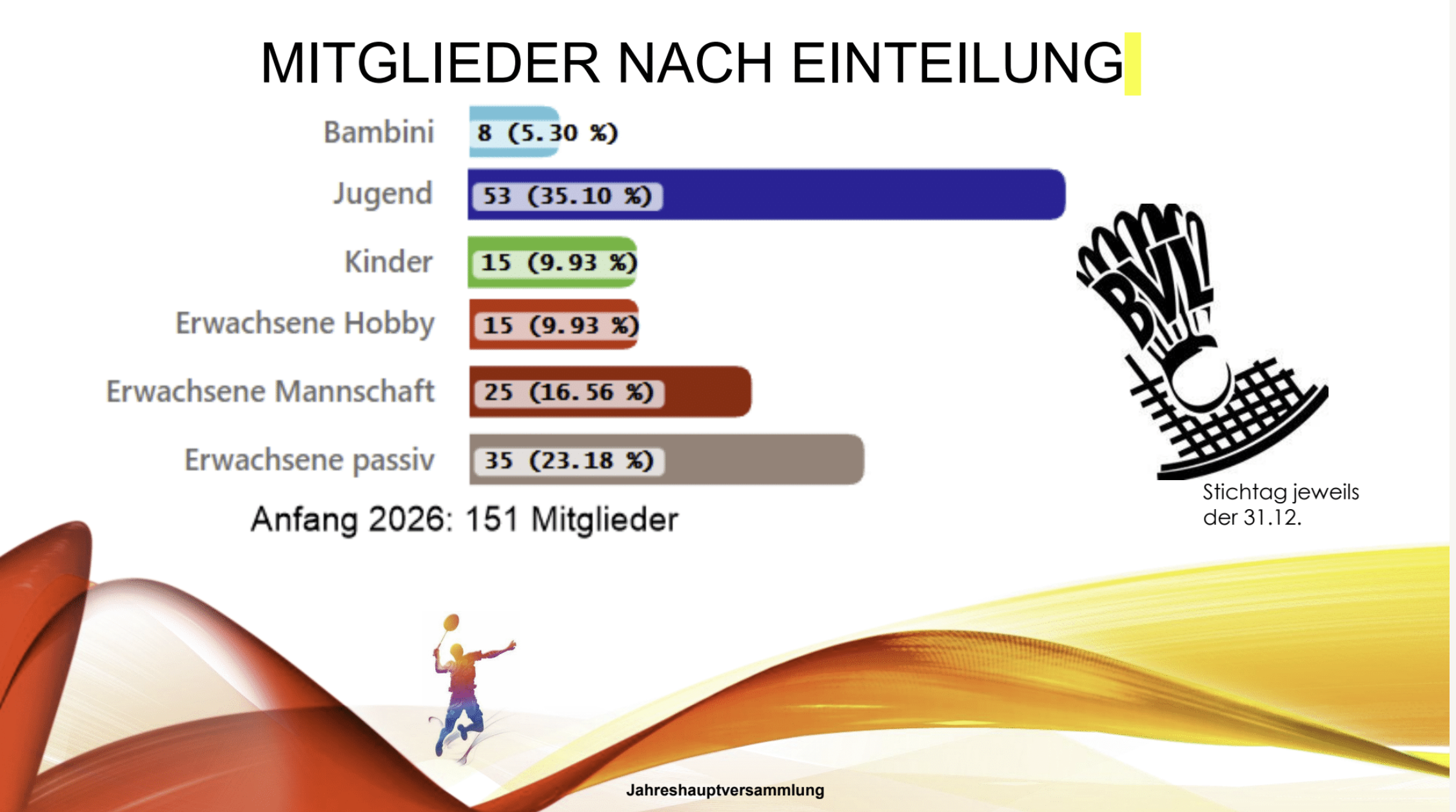 MITGLIEDER NACH EINTEILUNG

Bambini
8 (5.30 %)

Jugend
53 (35.10 %)

Kinder
15 (9.93 %)

Erwachsene Hobby
15 (9.93 %)

Erwachsene Mannschaft
25 (16.56 %)

Erwachsene passiv
35 (23.18 %)

Anfang 2026: 151 Mitglieder

BVL

Stichtag jeweils der 31.12.

Jahreshauptversammlung